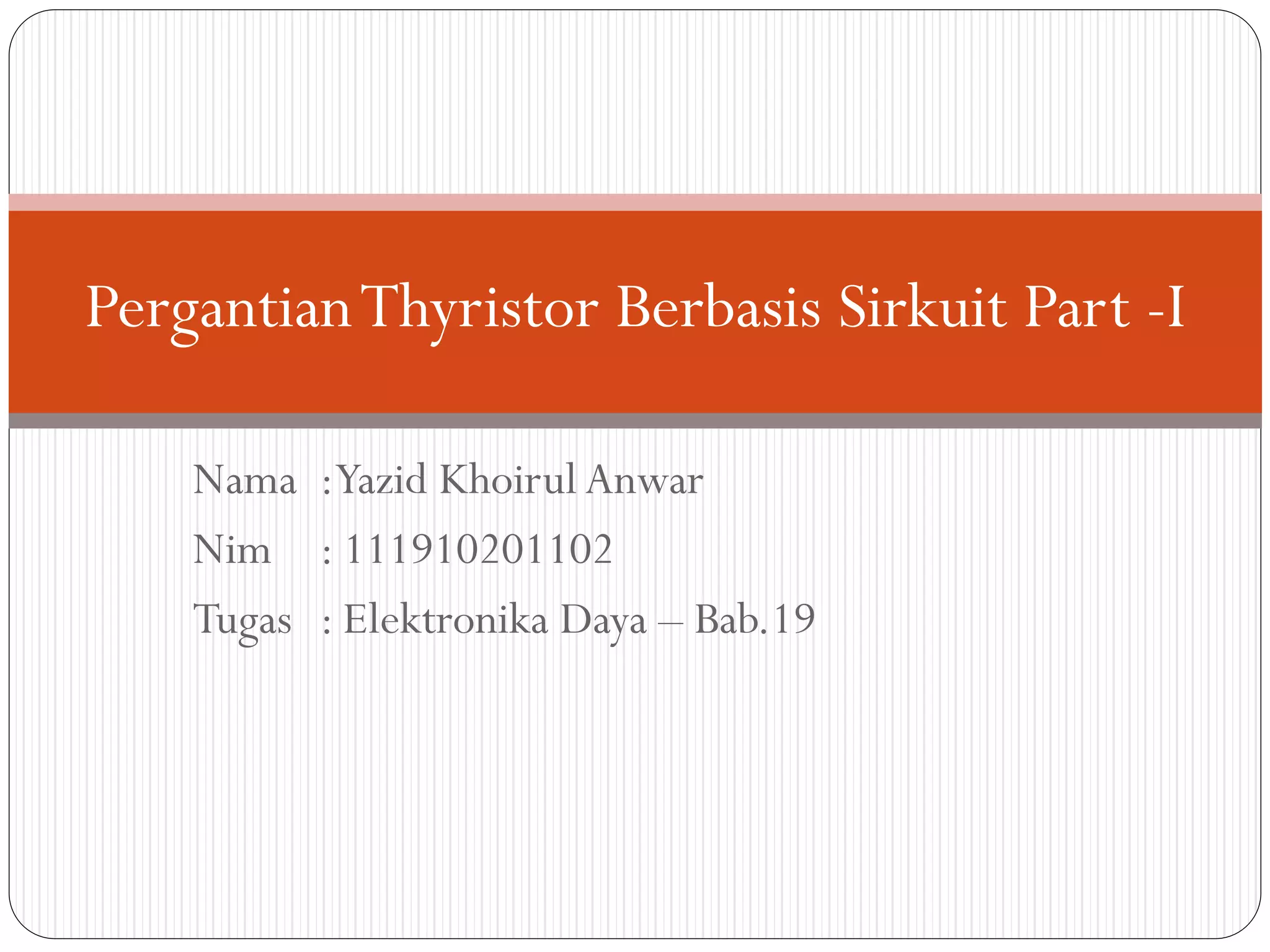 Pergantian Thyristor Berbasis Sirkuit Part -I

Nama : Yazid Khoirul Anwar
Nim : 111910201102
Tugas : Elektronika Daya – Bab.19